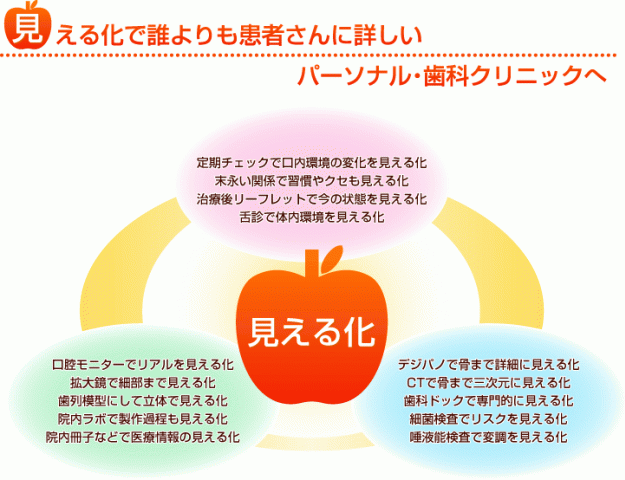 見える化で誰よりも患者さんに詳しい

パーソナル・歯科クリニックへ

定期チェックで口内環境の変化を見える化
末永い関係で習慣やクセも見える化
治療後リーフレットで今の状態を見える化
舌診で体内環境を見える化

見える化

口腔モニターでリアルを見える化
拡大鏡で細部まで見える化
歯列模型にして立体で見える化
院内ラボで製作過程も見える化
院内冊子などで医療情報の見える化

デジパノで骨まで詳細に見える化
CTで骨まで三次元に見える化
歯科ドックで専門的に見える化
細菌検査でリスクを見える化
唾液能検査で変調を見える化